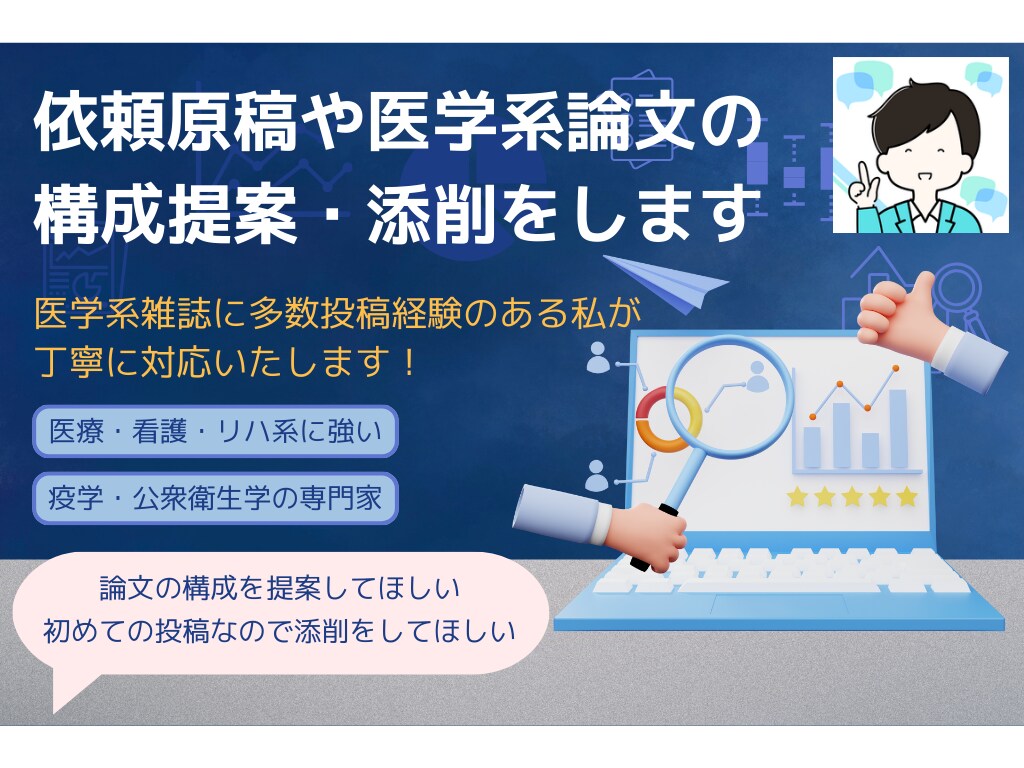 依頼原稿や医学系論文の構成提案・添削をします

医学系雑誌に多数投稿経験のある私が丁寧に対応いたします！

医療・看護・リハ系に強い

疫学・公衆衛生学の専門家

論文の構成を提案してほしい
初めての投稿なので添削をしてほしい